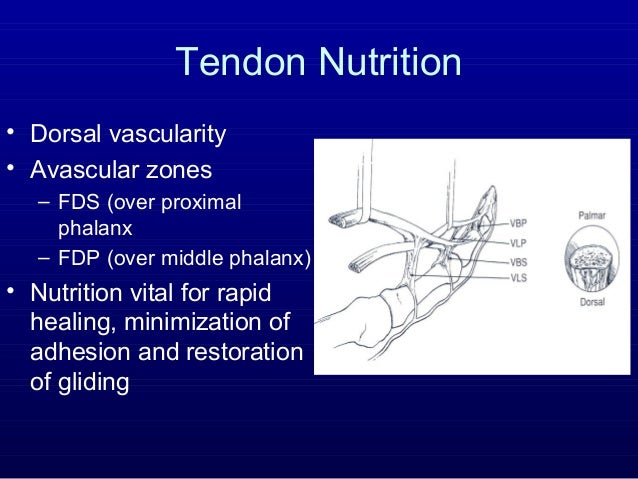 Tendon Nutrition

• Dorsal vascularity
• Avascular zones
– FDS (over proximal phalanx
– FDP (over middle phalanx)
• Nutrition vital for rapid healing, minimization of adhesion and restoration of gliding

VBP
VLP
VBS
VLS
Palmar
Dorsal